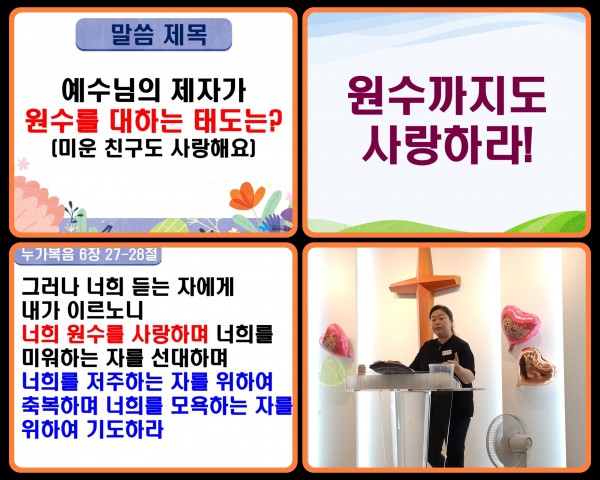 말씀 제목

예수님의 제자가
원수를 대하는 태도는?
(미운 친구도 사랑해요)

원수까지도
사랑하라!

누가복음 6장 27-28절

그러나 너희 듣는 자에게 내가 이르노니 너희 원수를 사랑하며 너희를 미워하는 자를 선대하며 너희를 저주하는 자를 위하여 축복하며 너희를 모욕하는 자를 위하여 기도하라